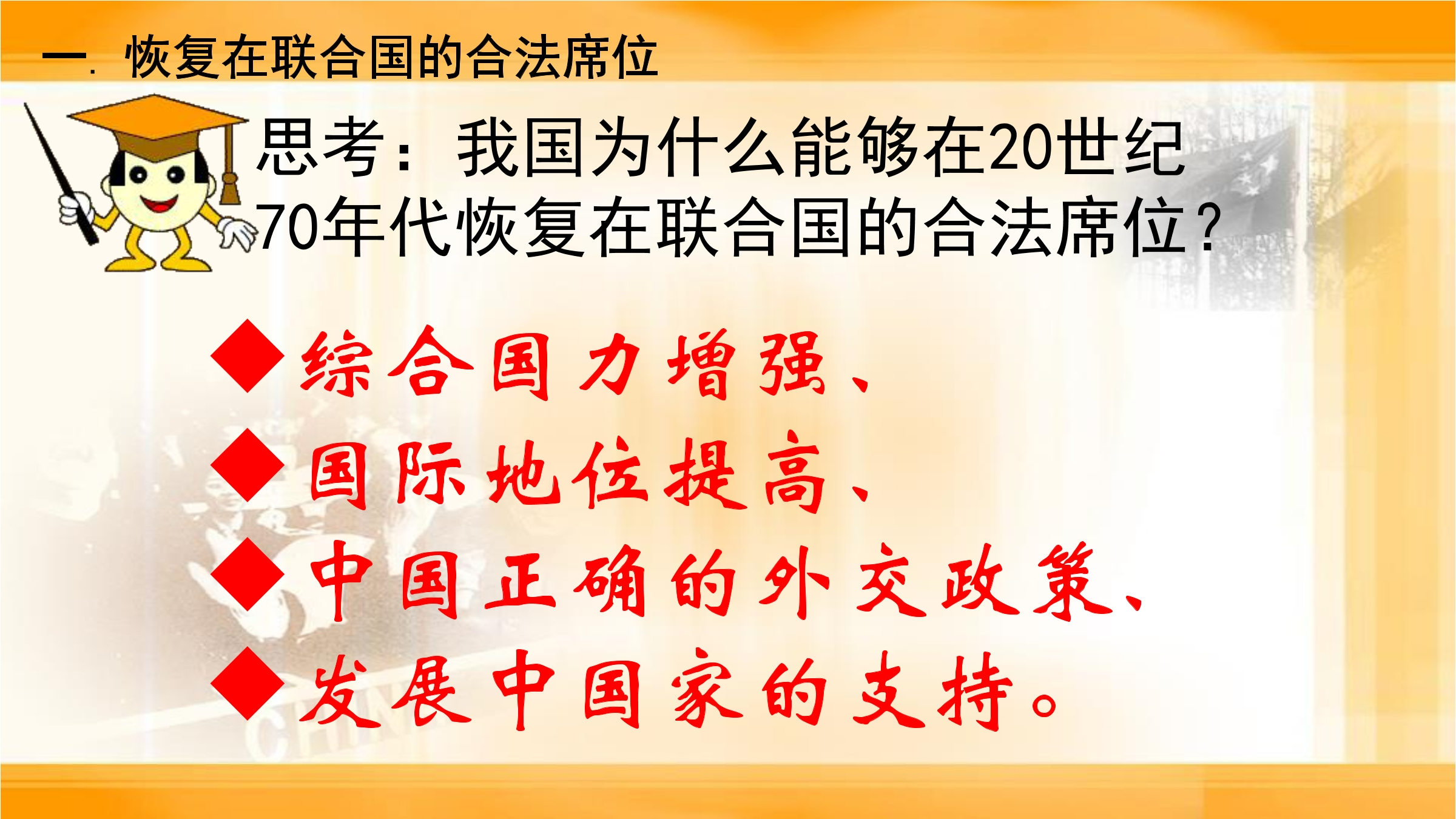 一. 恢复在联合国的合法席位

思考：我国为什么能够在20世纪70年代恢复在联合国的合法席位？

◆综合国力增强、
◆国际地位提高、
◆中国正确的外交政策、
◆发展中国家的支持。